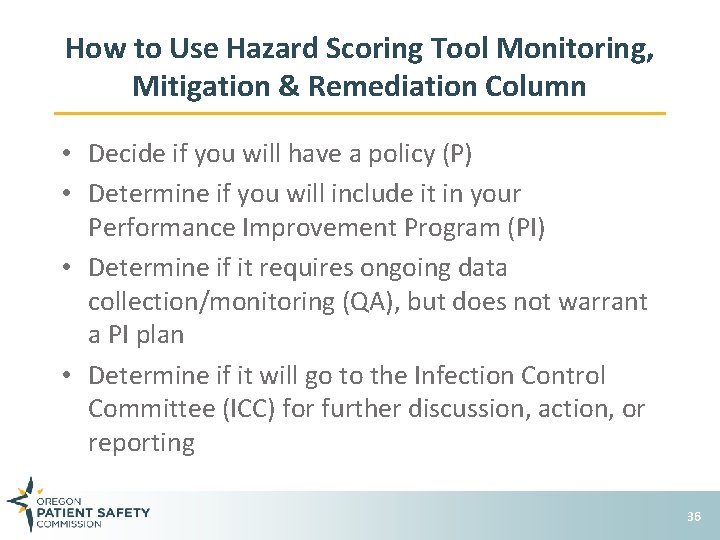 How to Use Hazard Scoring Tool Monitoring, Mitigation & Remediation Column

• Decide if you will have a policy (P)
• Determine if you will include it in your Performance Improvement Program (PI)
• Determine if it requires ongoing data collection/monitoring (QA), but does not warrant a PI plan
• Determine if it will go to the Infection Control Committee (ICC) for further discussion, action, or reporting

OREGON
PATIENT SAFETY
COMMISSION

36